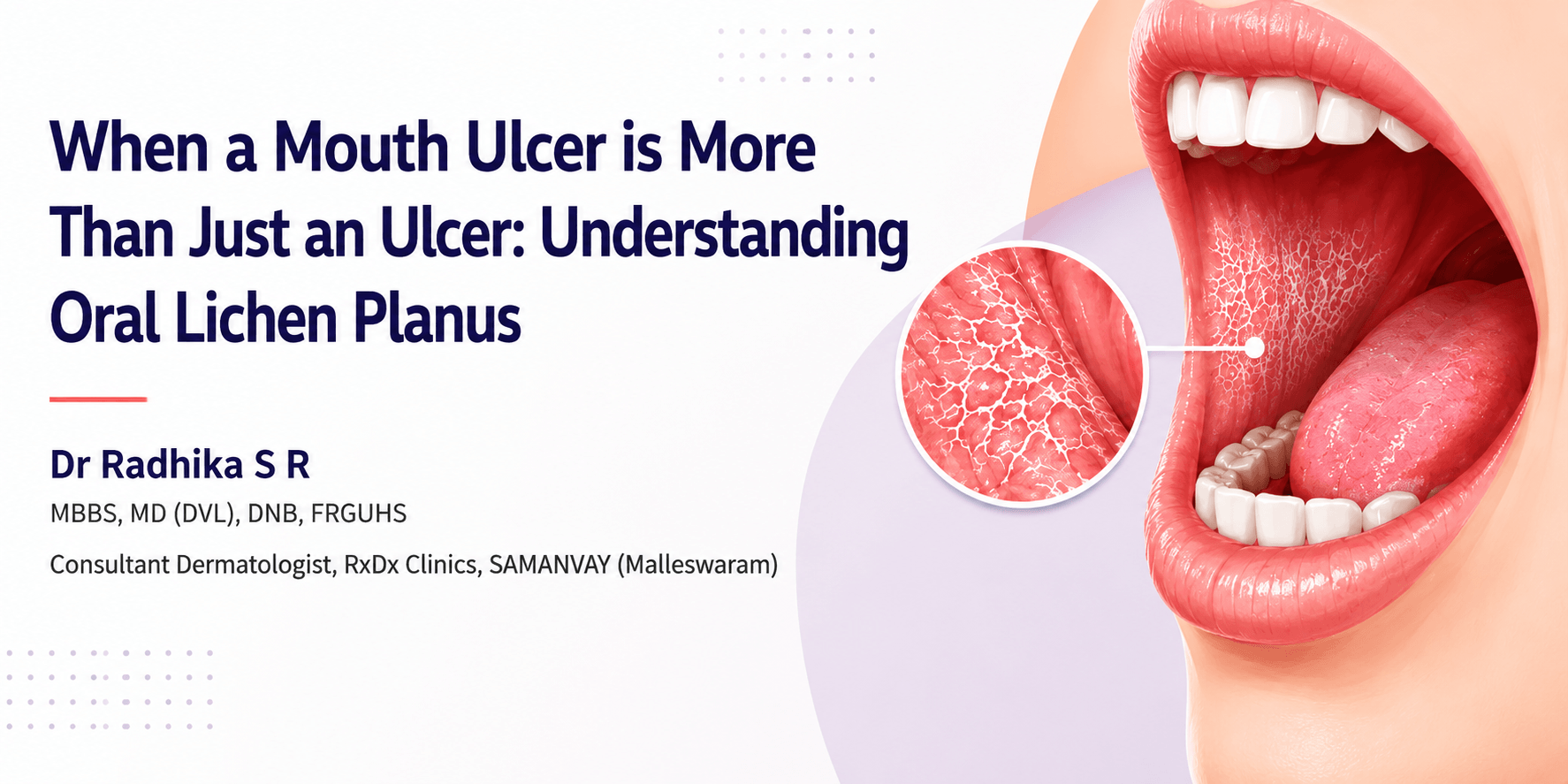 When a Mouth Ulcer is More Than Just an Ulcer: Understanding Oral Lichen Planus

Dr Radhika S R

MBBS, MD (DVL), DNB, FRGUHS

Consultant Dermatologist, RxDx Clinics, SAMANVAY (Malleswaram)